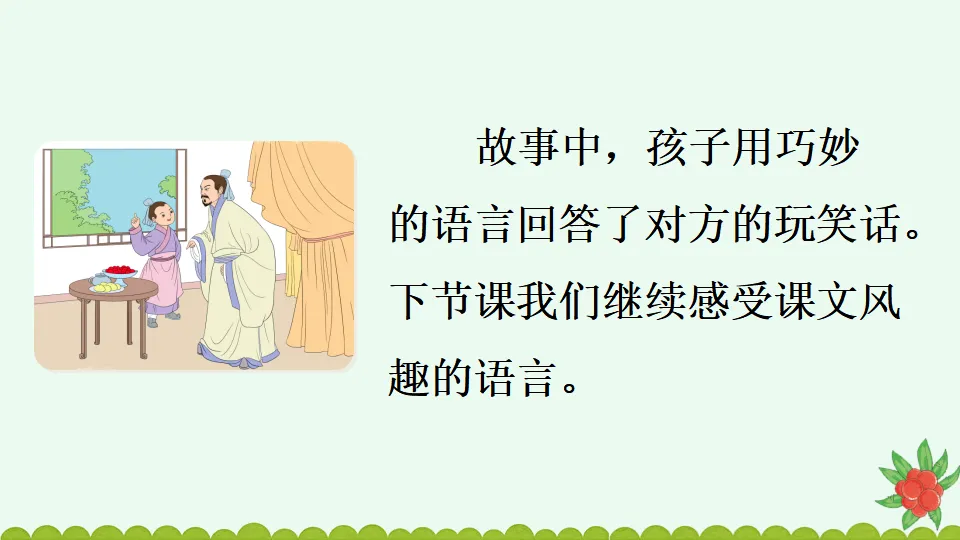 故事中，孩子用巧妙的语言回答了对方的玩笑话。下节课我们继续感受课文风趣的语言。